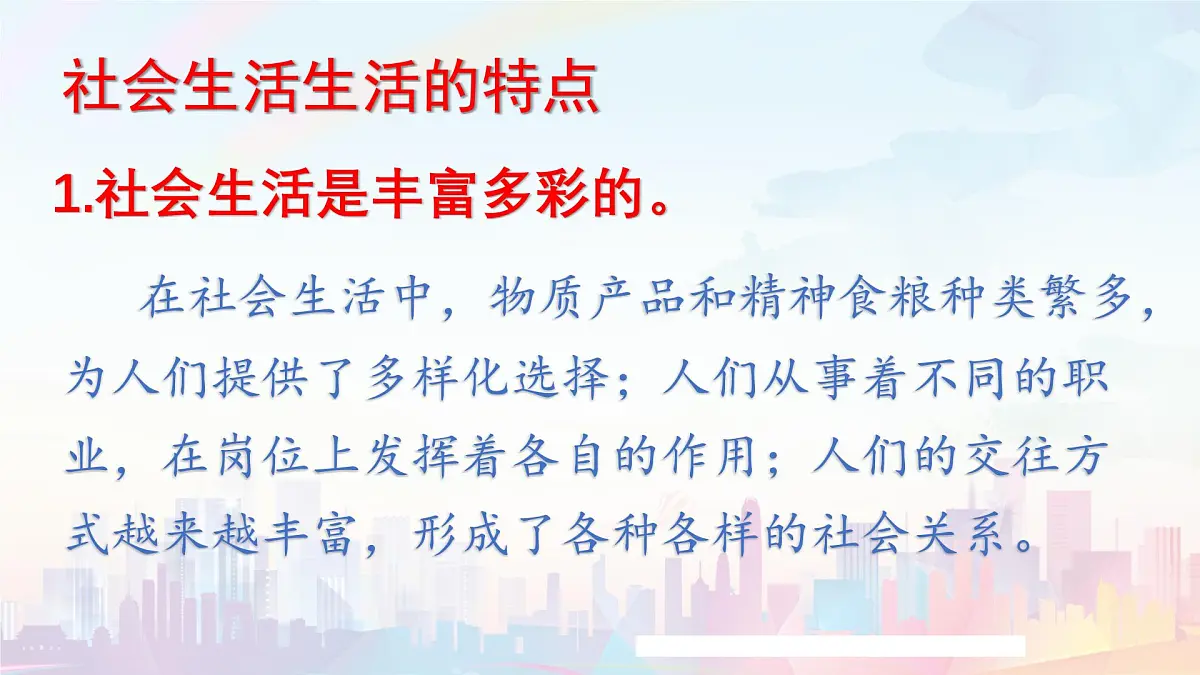 社会生活生活的特点

1.社会生活是丰富多彩的。

在社会生活中，物质产品和精神食粮种类繁多，为人们提供了多样化选择；人们从事着不同的职业，在岗位上发挥着各自的作用；人们的交往方式越来越丰富，形成了各种各样的社会关系。